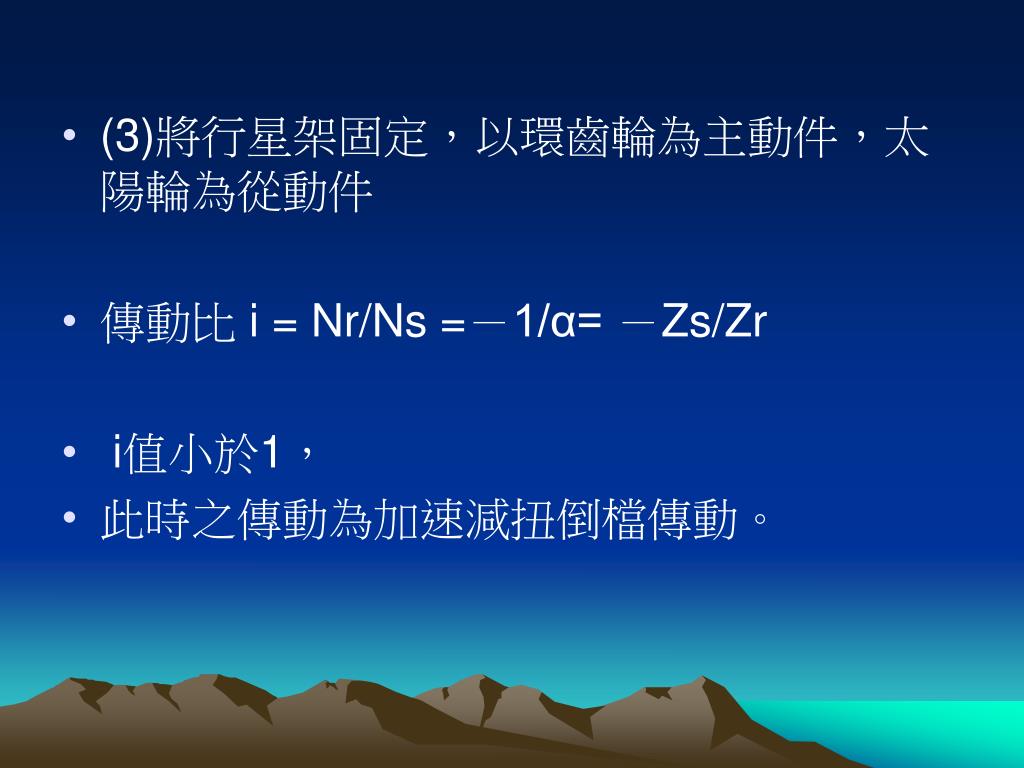 • (3)將行星架固定，以環齒輪為主動件，太陽輪為從動件

• 傳動比 i ＝ Nr/Ns ＝－1/α= －Zs/Zr

• i值小於1，
• 此時之傳動為加速減扭倒檔傳動。